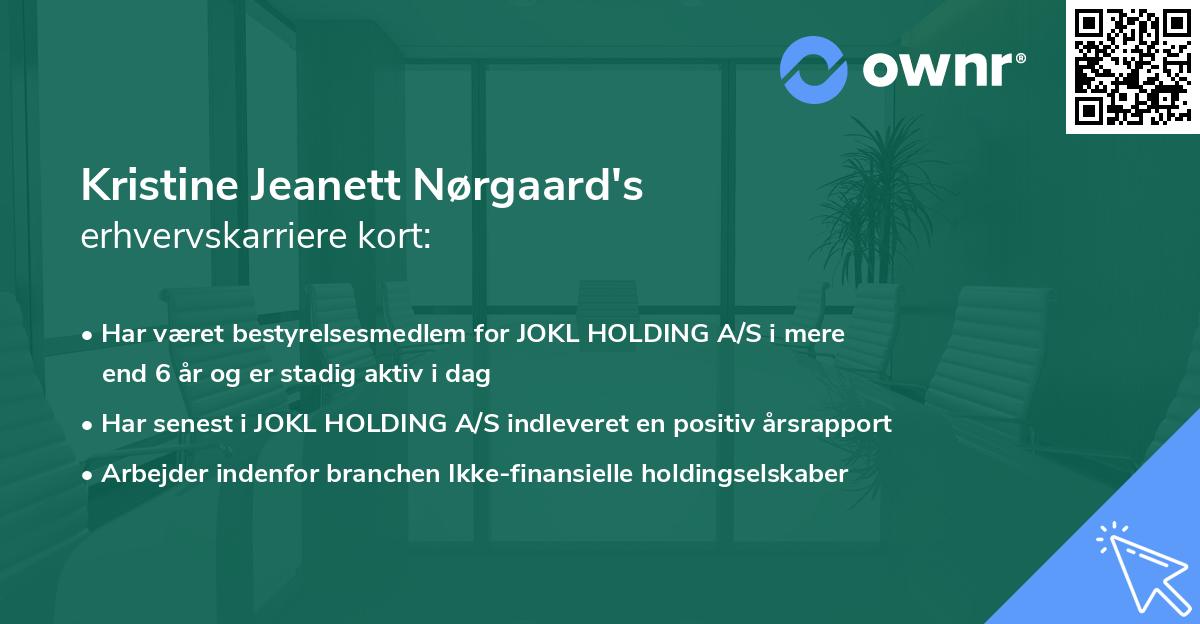 ownr®

Kristine Jeanett Nørgaard's
erhvervskarriere kort:

• Har været bestyrelsesmedlem for JOKL HOLDING A/S i mere end 6 år og er stadig aktiv i dag

• Har senest i JOKL HOLDING A/S indleveret en positiv årsrapport

• Arbejder indenfor branchen Ikke-finansielle holdingselskaber